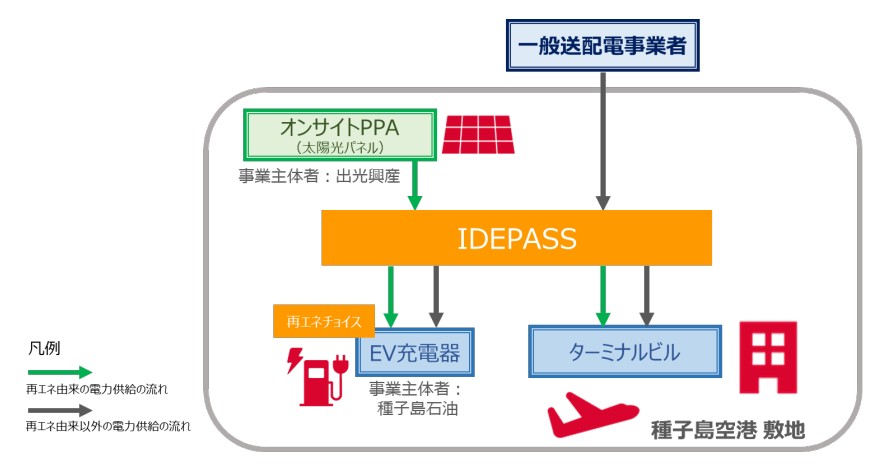 一般送配電事業者

オンサイトPPA
（太陽光パネル）

事業主体者：出光興産

IDEPASS

再エネチョイス

EV充電器

事業主体者：
種子島石油

ターミナルビル

種子島空港 敷地

凡例

再エネ由来の電力供給の流れ

再エネ由来以外の電力供給の流れ